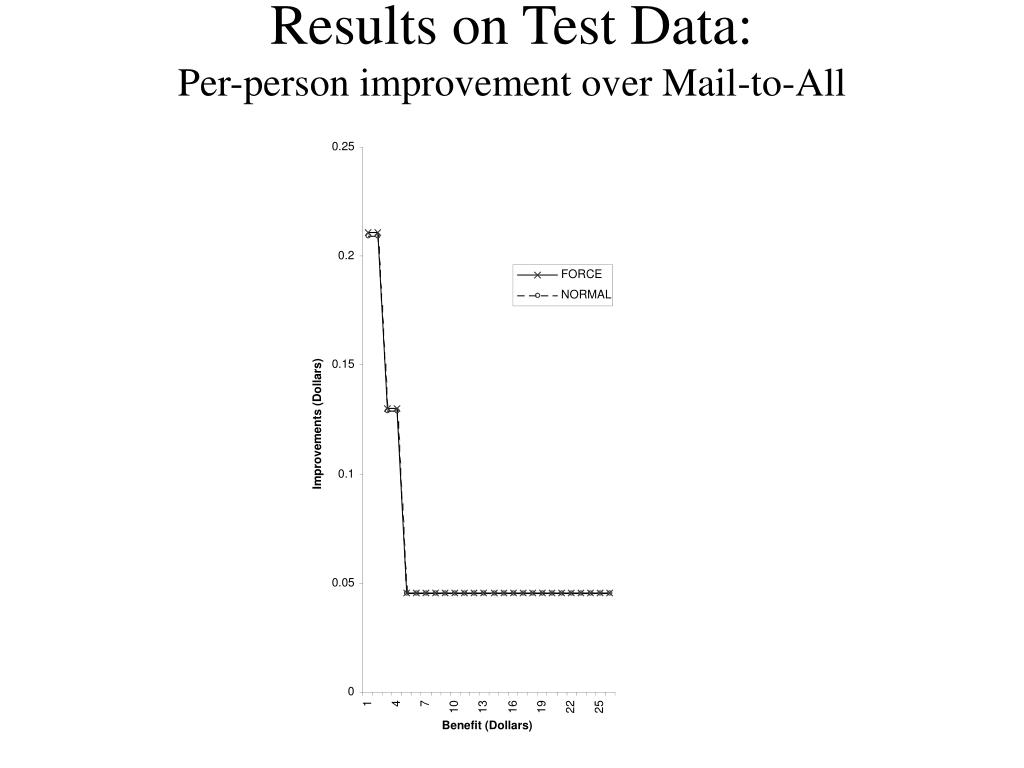 Results on Test Data:
Per-person improvement over Mail-to-All

0.25
0.2
0.15
0.1
0.05
0

Improvements (Dollars)

FORCE
NORMAL

1
4
7
10
13
16
19
22
25

Benefit (Dollars)